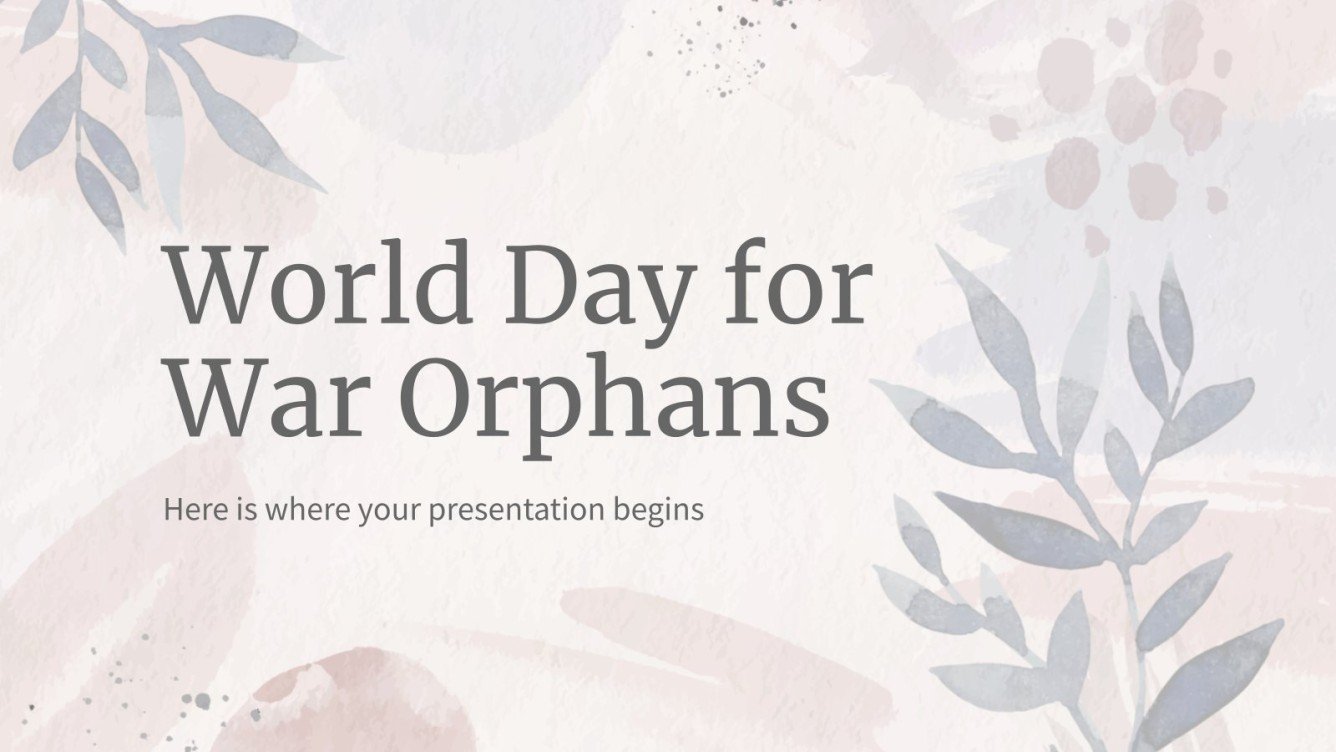 World Day for War Orphans

Here is where your presentation begins